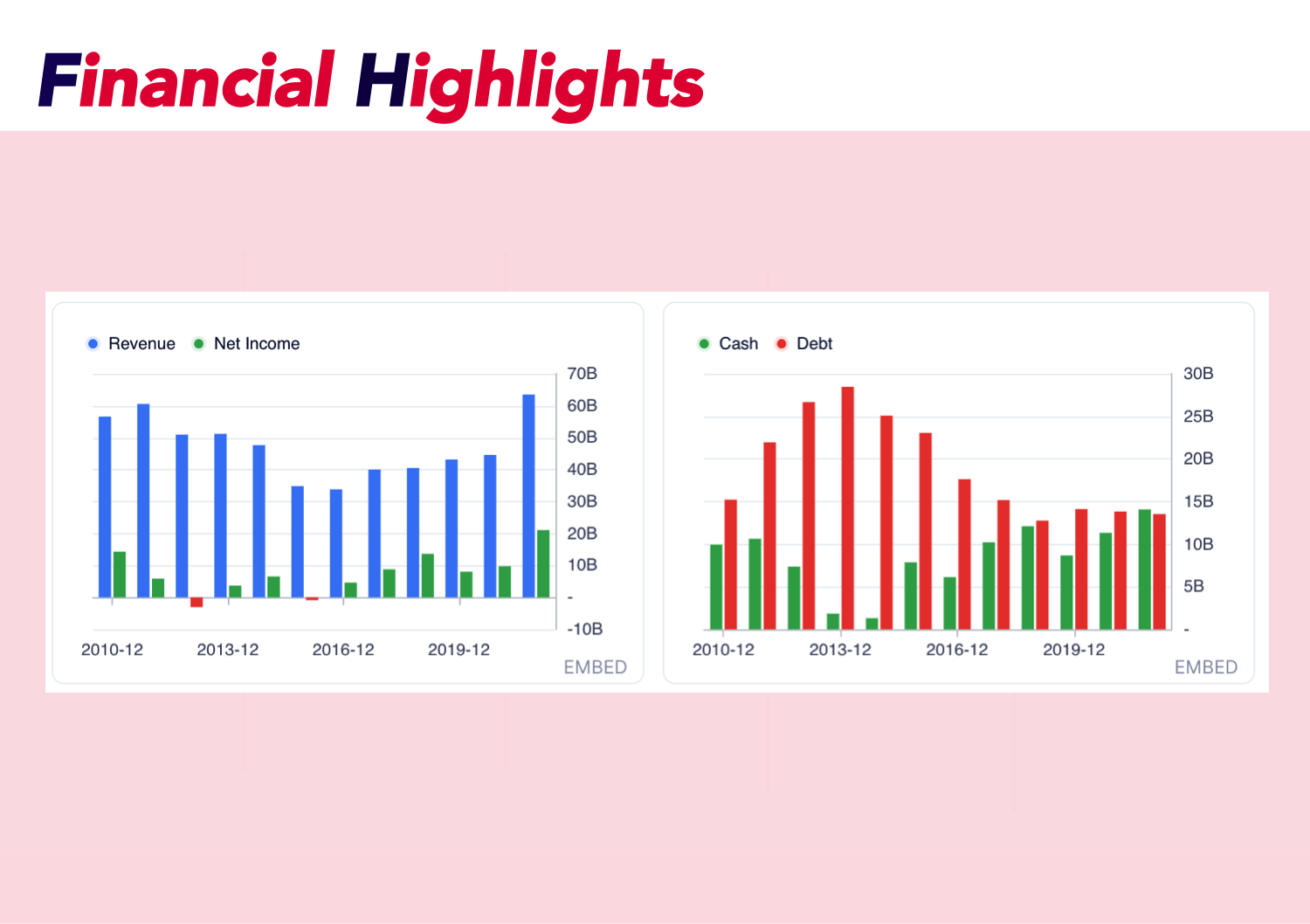 Financial Highlights

Revenue Net Income

70B
60B
50B
40B
30B
20B
10B
-
-10B

2010-12 2013-12 2016-12 2019-12

EMBED

Cash Debt

30B
25B
20B
15B
10B
5B
-

2010-12 2013-12 2016-12 2019-12

EMBED